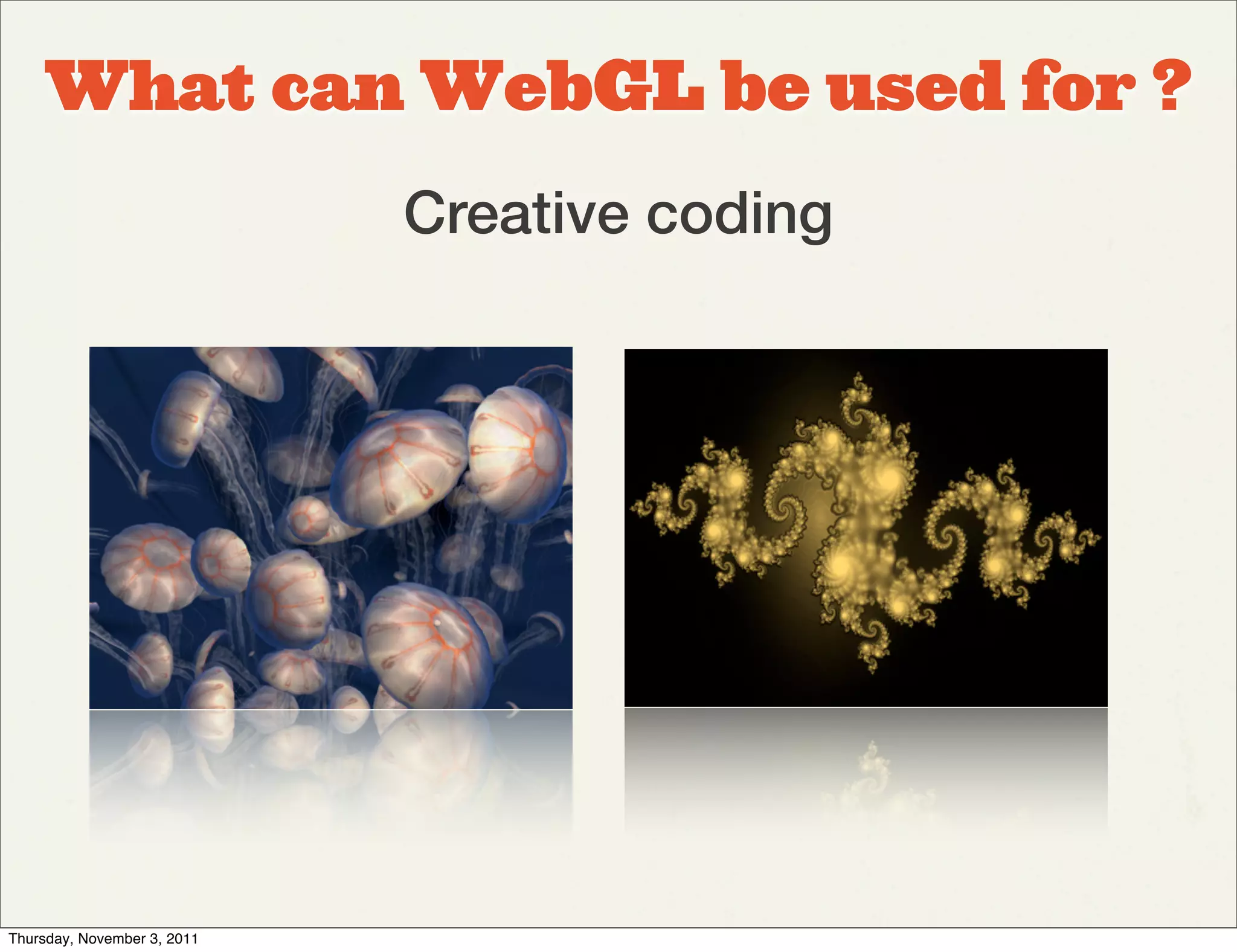 What can WebGL be used for ?

Creative coding

Thursday, November 3, 2011